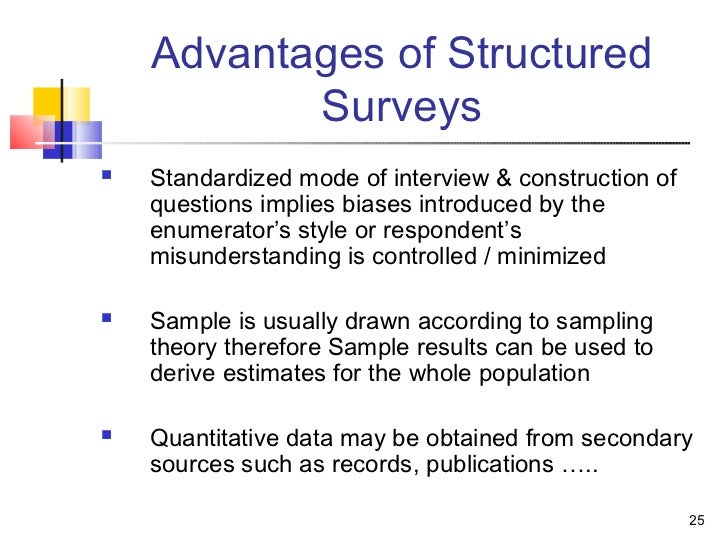 Advantages of Structured Surveys

▪ Standardized mode of interview & construction of questions implies biases introduced by the enumerator's style or respondent's misunderstanding is controlled / minimized

▪ Sample is usually drawn according to sampling theory therefore Sample results can be used to derive estimates for the whole population

▪ Quantitative data may be obtained from secondary sources such as records, publications …..

25